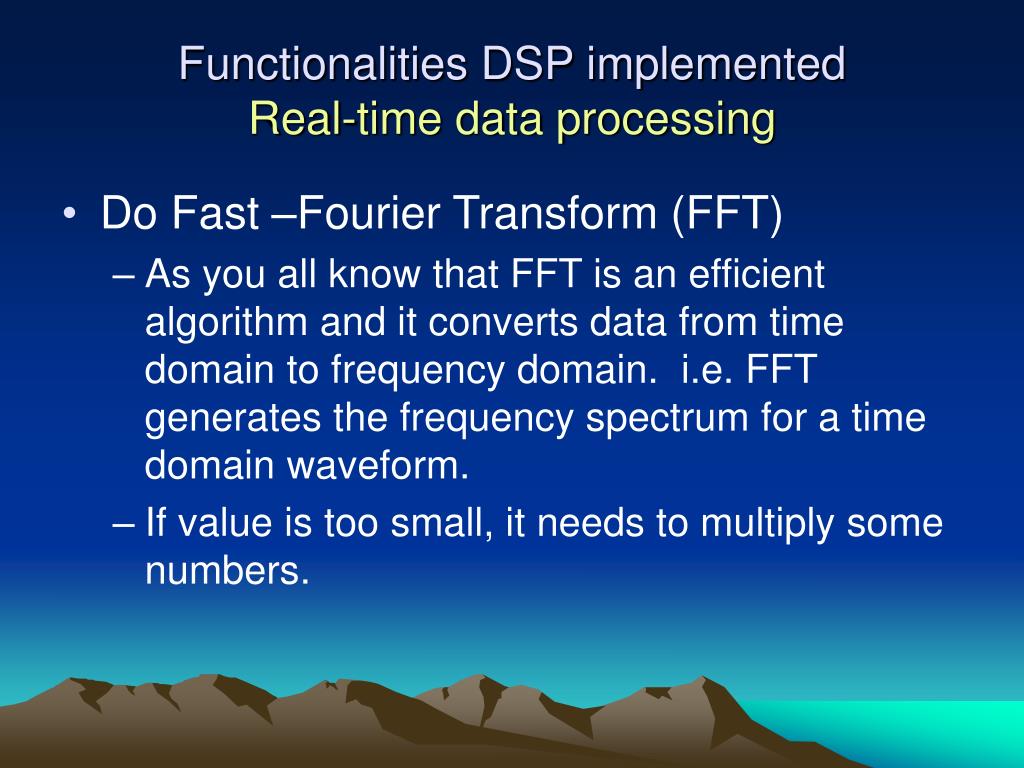 Functionalities DSP implemented
Real-time data processing

• Do Fast –Fourier Transform (FFT)
– As you all know that FFT is an efficient algorithm and it converts data from time domain to frequency domain.  i.e. FFT generates the frequency spectrum for a time domain waveform.
– If value is too small, it needs to multiply some numbers.